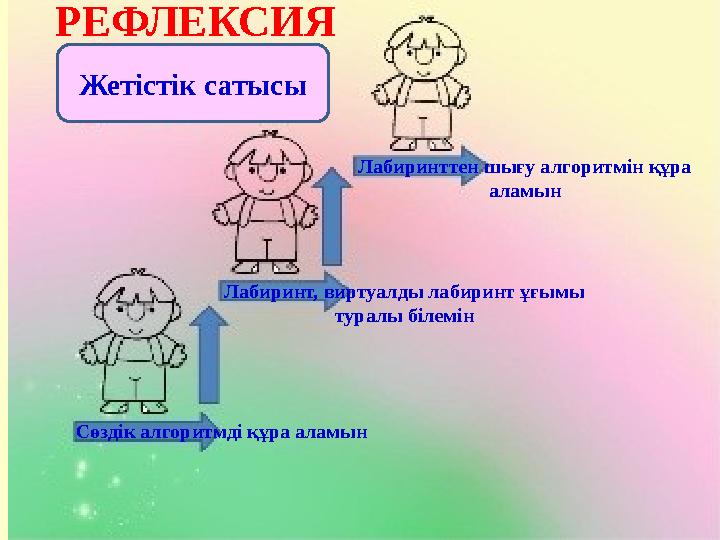 РЕФЛЕКСИЯ

Жетістік сатысы

Лабиринттен шығу алгоритмін құра аламын

Лабиринт, виртуалды лабиринт ұғымы туралы білемін

Сөздік алгоритмді құра аламын